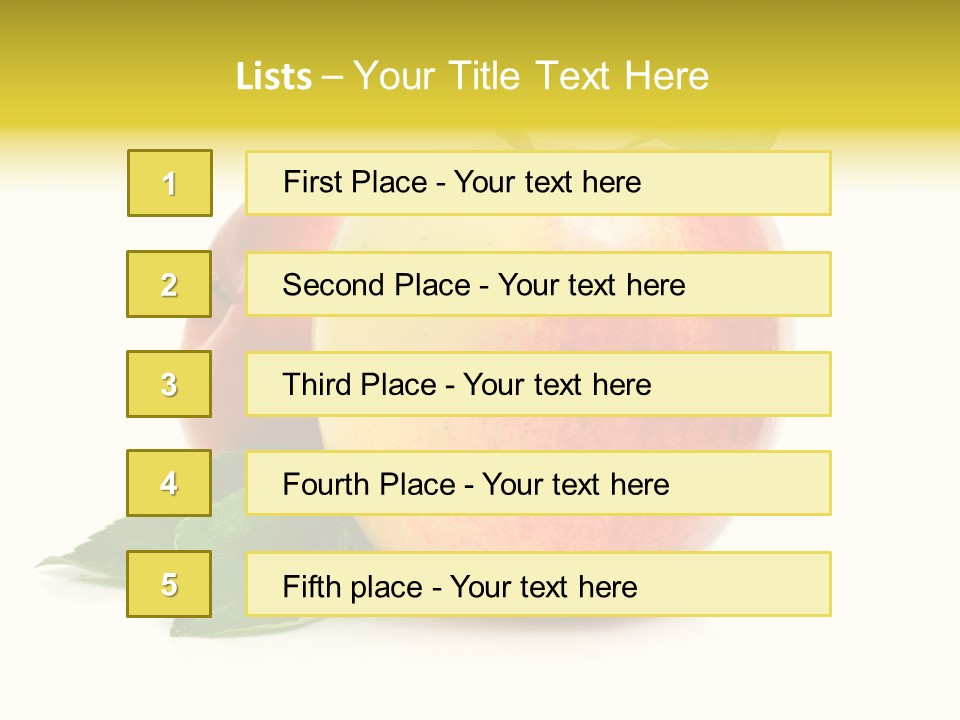 Lists – Your Title Text Here

1

First Place - Your text here

2

Second Place - Your text here

3

Third Place - Your text here

4

Fourth Place - Your text here

5

Fifth place - Your text here